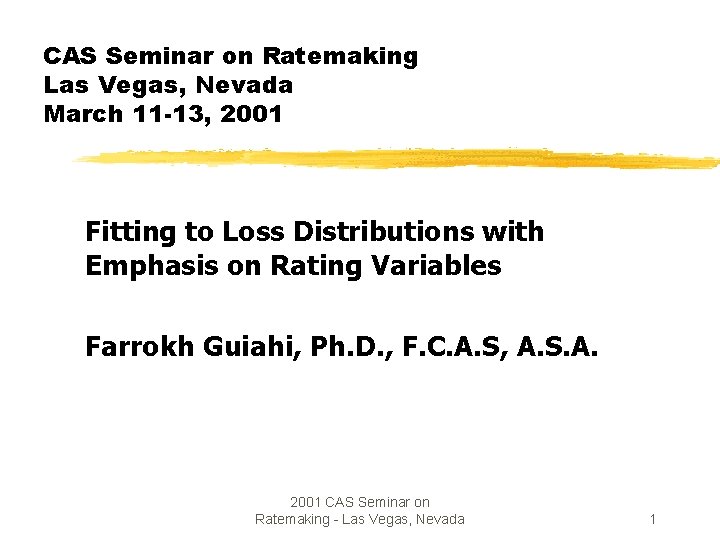 CAS Seminar on Ratemaking
Las Vegas, Nevada
March 11-13, 2001

Fitting to Loss Distributions with Emphasis on Rating Variables

Farrokh Guiahi, Ph.D., F.C.A.S, A.S.A.

2001 CAS Seminar on Ratemaking - Las Vegas, Nevada

1